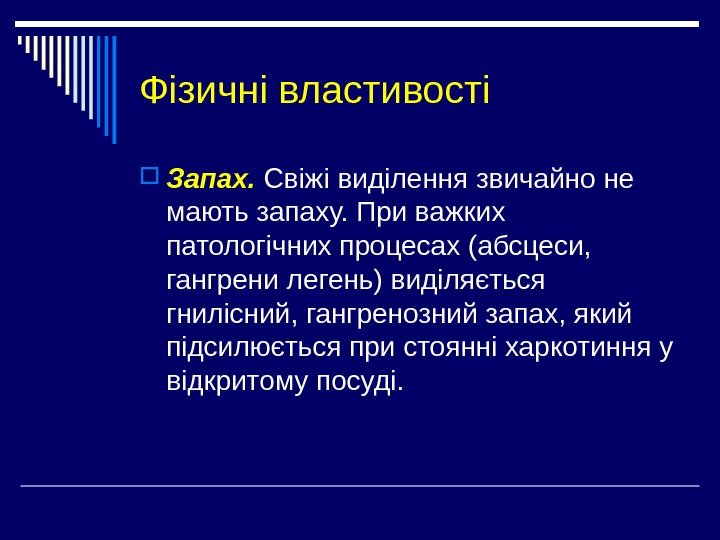 Фізичні властивості

Запах. Свіжі виділення звичайно не мають запаху. При важких патологічних процесах (абсцеси, гангрени легень) виділяється гнилісний, гангренозний запах, який підсилюється при стоянні харкотиння у відкритому посуді.